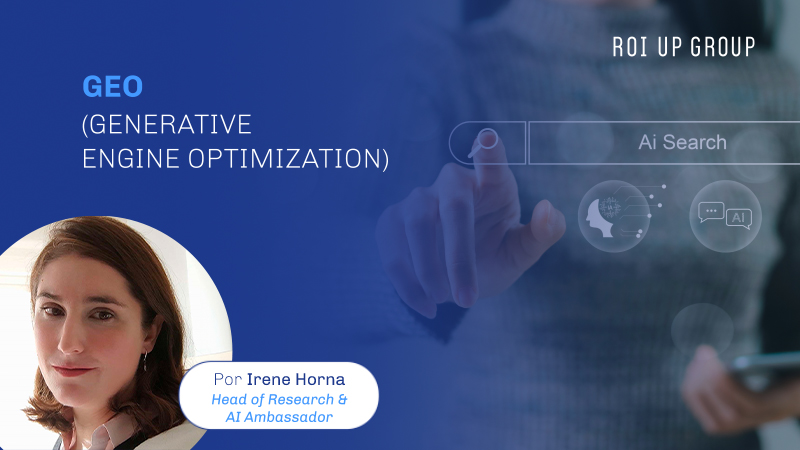 ROI UP GROUP

GEO
(GENERATIVE ENGINE OPTIMIZATION)

Ai Search

AI

Por Irene Horna
Head of Research & AI Ambassador